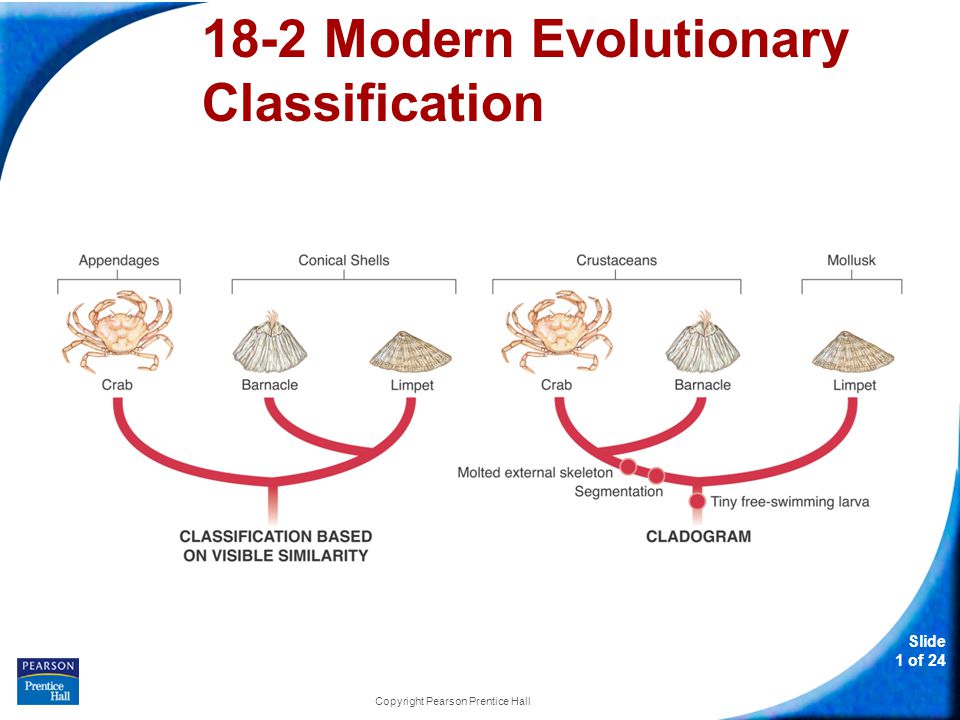 18-2 Modern Evolutionary Classification

Appendages

Conical Shells

Crab

Barnacle

Limpet

CLASSIFICATION BASED ON VISIBLE SIMILARITY

Crustaceans

Mollusk

Crab

Barnacle

Limpet

Molted external skeleton

Segmentation

Tiny free-swimming larva

CLADOGRAM

PEARSON
Prentice Hall

Copyright Pearson Prentice Hall

Slide
1 of 24